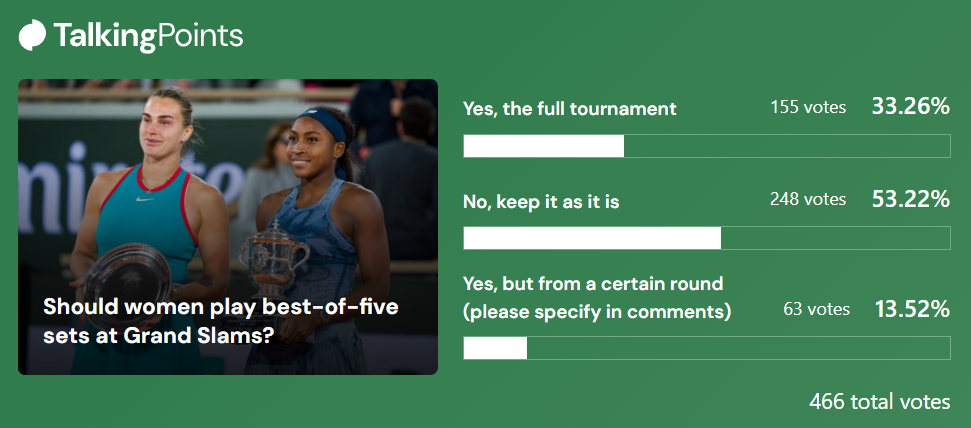 TalkingPoints

Should women play best-of-five sets at Grand Slams?

Yes, the full tournament 155 votes 33.26%

No, keep it as it is 248 votes 53.22%

Yes, but from a certain round (please specify in comments) 63 votes 13.52%

466 total votes